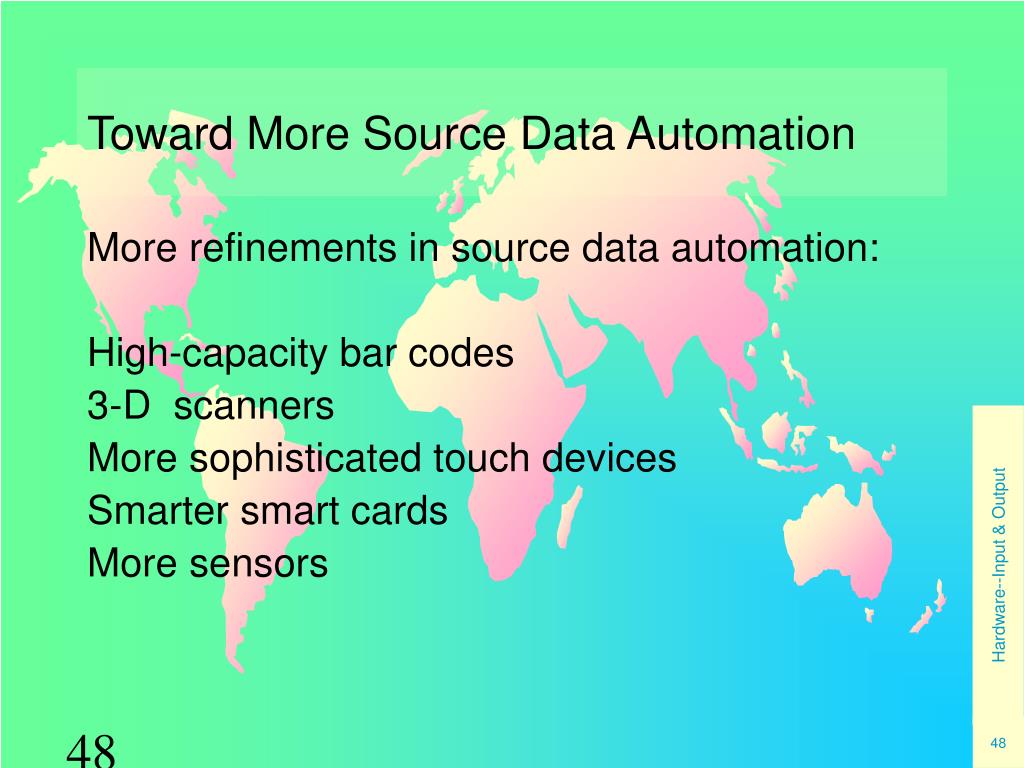 Toward More Source Data Automation

More refinements in source data automation:

High-capacity bar codes
3-D scanners
More sophisticated touch devices
Smarter smart cards
More sensors

Hardware--Input & Output

48

48